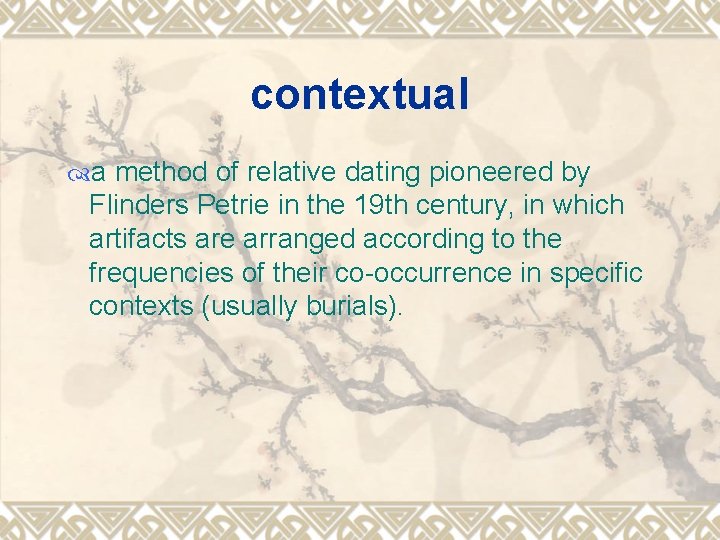 contextual

a method of relative dating pioneered by Flinders Petrie in the 19th century, in which artifacts are arranged according to the frequencies of their co-occurrence in specific contexts (usually burials).